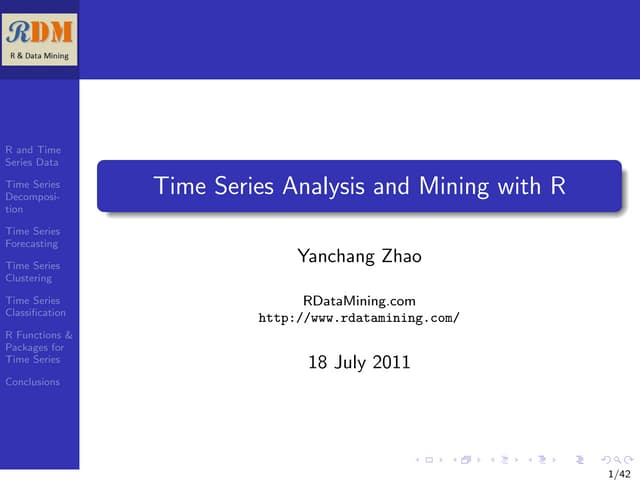 RDM
R & Data Mining

R and Time Series Data

Time Series Decomposition

Time Series Forecasting

Time Series Clustering

Time Series Classification

R Functions & Packages for Time Series

Conclusions

Time Series Analysis and Mining with R

Yanchang Zhao

RDataMining.com
http://www.rdatamining.com/

18 July 2011

1/42